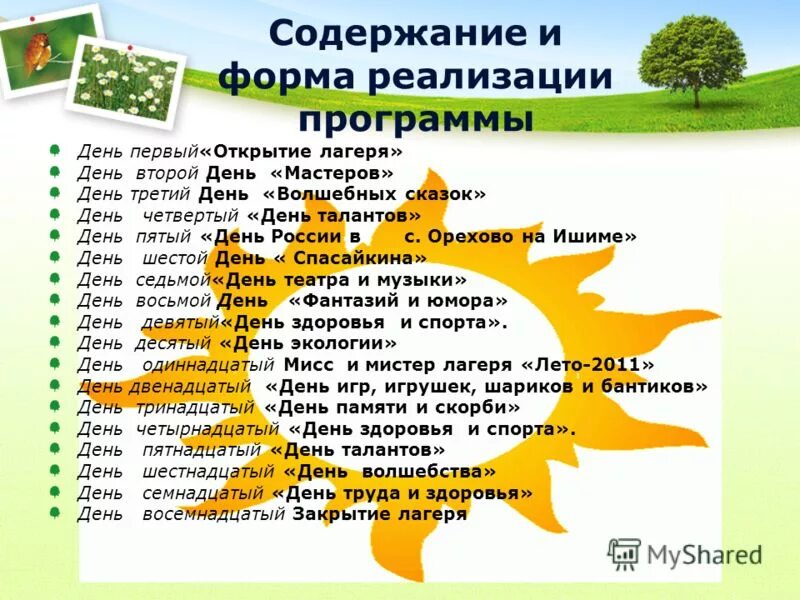 Содержание и форма реализации программы

День первый«Открытие лагеря»
День второй День «Мастеров»
День третий День «Волшебных сказок»
День четвертый «День талантов»
День пятый «День России в с. Орехово на Ишиме»
День шестой День « Спасайкина»
День седьмой«День театра и музыки»
День восьмой День «Фантазий и юмора»
День девятый«День здоровья и спорта».
День десятый «День экологии»
День одиннадцатый Мисс и мистер лагеря «Лето-2011»
День двенадцатый «День игр, игрушек, шариков и бантиков»
День тринадцатый «День памяти и скорби»
День четырнадцатый «День здоровья и спорта».
День пятнадцатый «День талантов»
День шестнадцатый «День волшебства»
День семнадцатый «День труда и здоровья»
День восемнадцатый Закрытие лагеря

MyShared